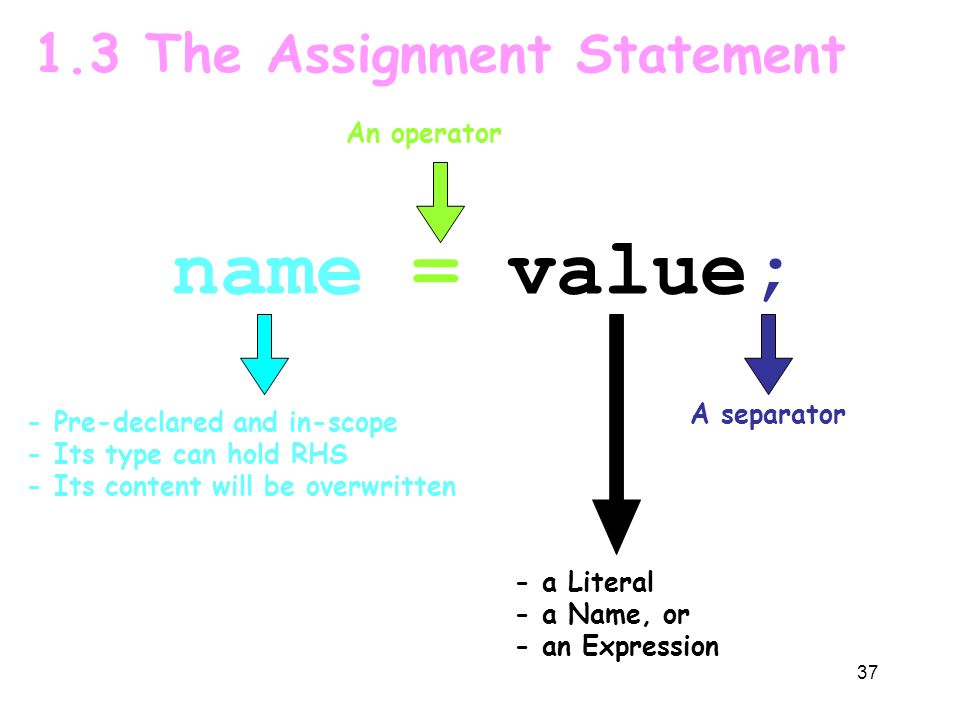 1.3 The Assignment Statement

An operator

name = value;

- Pre-declared and in-scope
- Its type can hold RHS
- Its content will be overwritten

A separator

- a Literal
- a Name, or
- an Expression

37